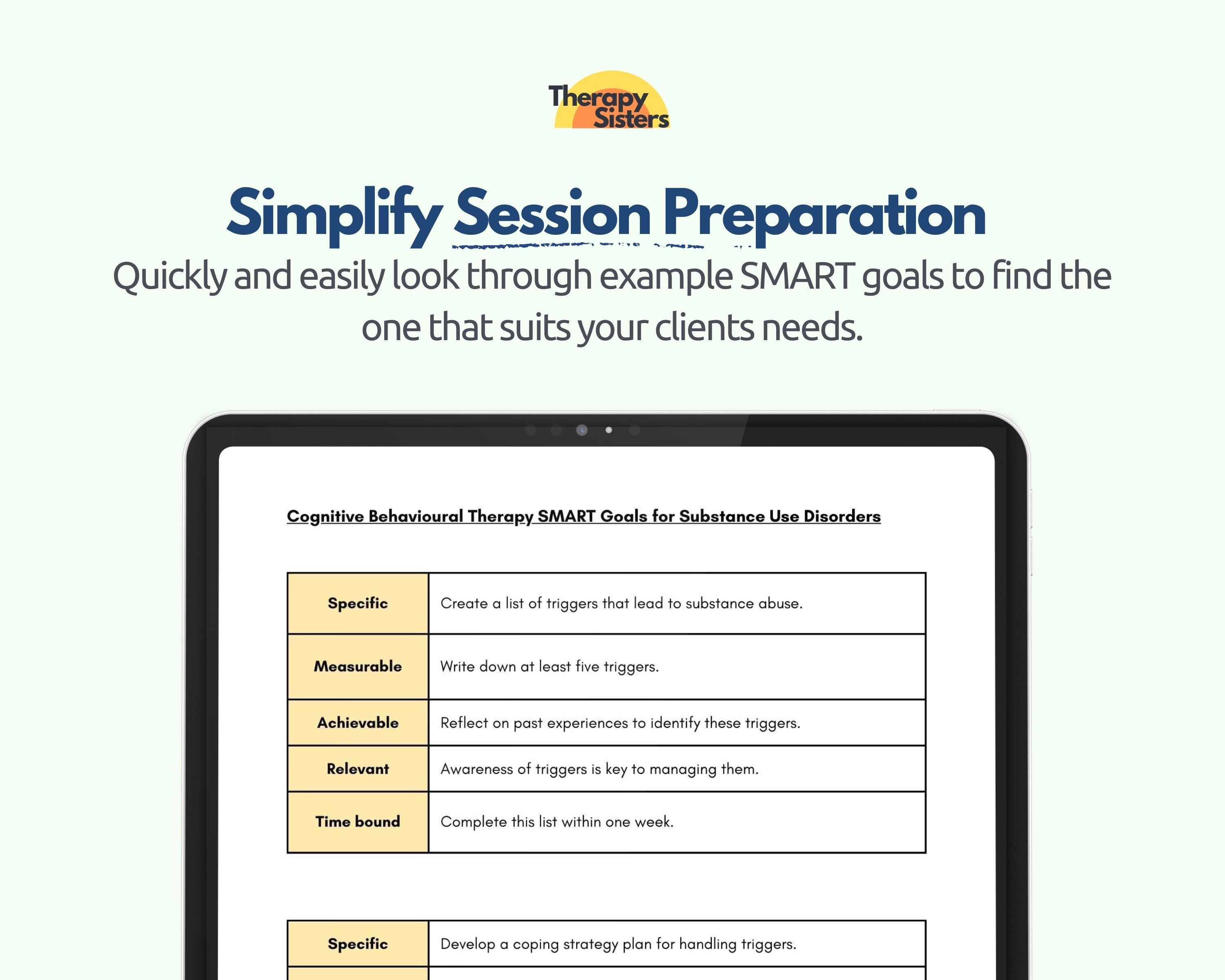 Therapy Sisters

Simplify Session Preparation

Quickly and easily look through example SMART goals to find the one that suits your clients needs.

Cognitive Behavioural Therapy SMART Goals for Substance Use Disorders

| Specific | Create a list of triggers that lead to substance abuse. |
|---|---|
| Measurable | Write down at least five triggers. |
| Achievable | Reflect on past experiences to identify these triggers. |
| Relevant | Awareness of triggers is key to managing them. |
| Time bound | Complete this list within one week. |

| Specific | Develop a coping strategy plan for handling triggers. |
|---|---|